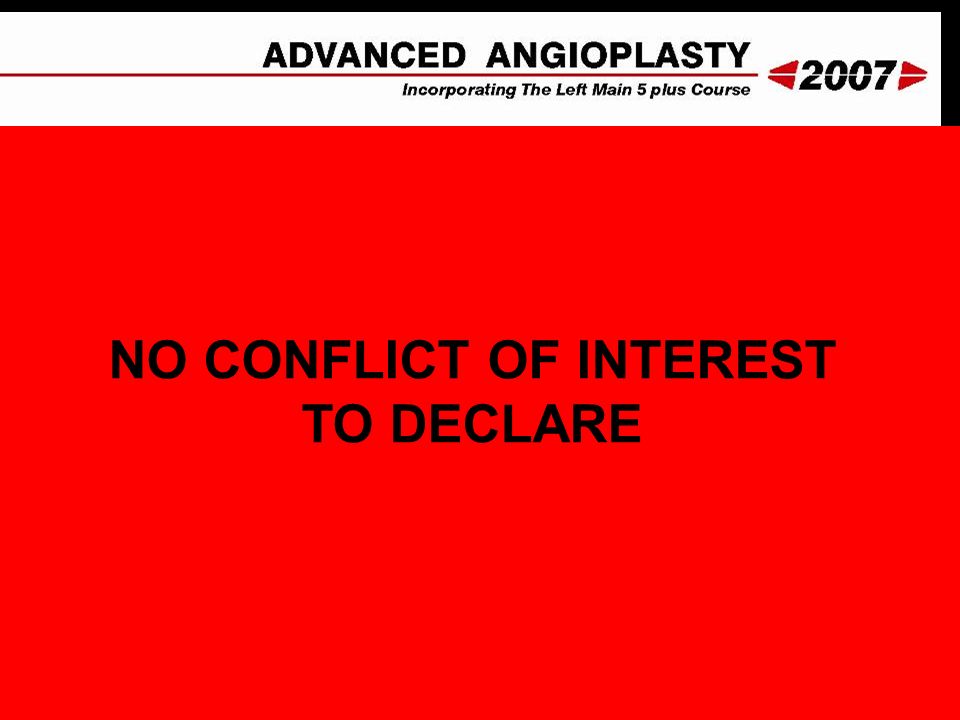 ADVANCED ANGIOPLASTY
Incorporating The Left Main 5 plus Course
2007

NO CONFLICT OF INTEREST TO DECLARE